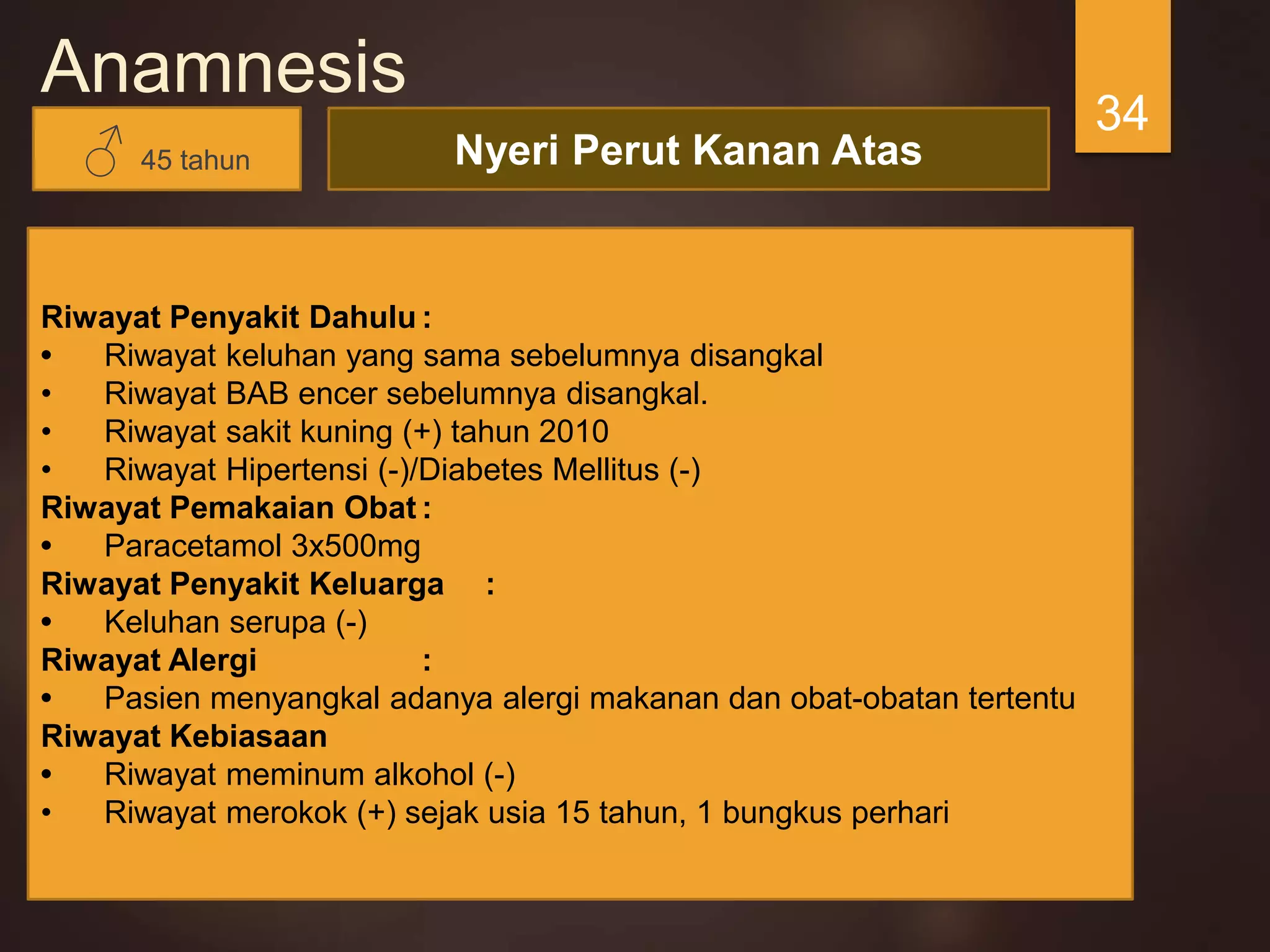 Anamnesis

34

♂ 45 tahun

Nyeri Perut Kanan Atas

Riwayat Penyakit Dahulu :
• Riwayat keluhan yang sama sebelumnya disangkal
• Riwayat BAB encer sebelumnya disangkal.
• Riwayat sakit kuning (+) tahun 2010
• Riwayat Hipertensi (-)/Diabetes Mellitus (-)
Riwayat Pemakaian Obat :
• Paracetamol 3x500mg
Riwayat Penyakit Keluarga :
• Keluhan serupa (-)
Riwayat Alergi :
• Pasien menyangkal adanya alergi makanan dan obat-obatan tertentu
Riwayat Kebiasaan
• Riwayat meminum alkohol (-)
• Riwayat merokok (+) sejak usia 15 tahun, 1 bungkus perhari